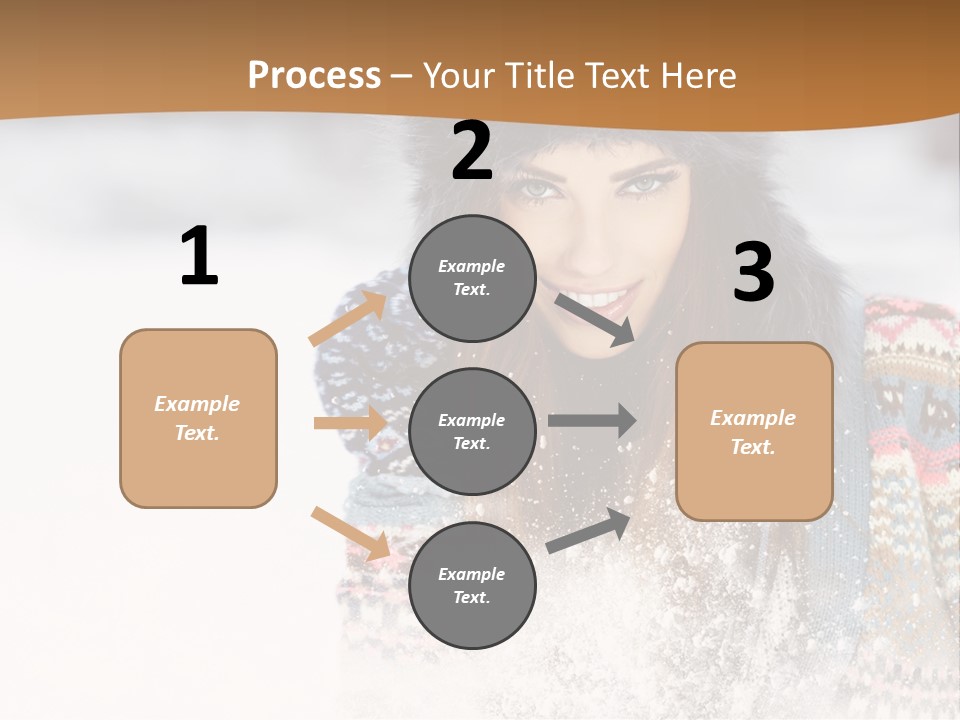 Process – Your Title Text Here

1

Example Text.

2

Example Text.

Example Text.

Example Text.

3

Example Text.